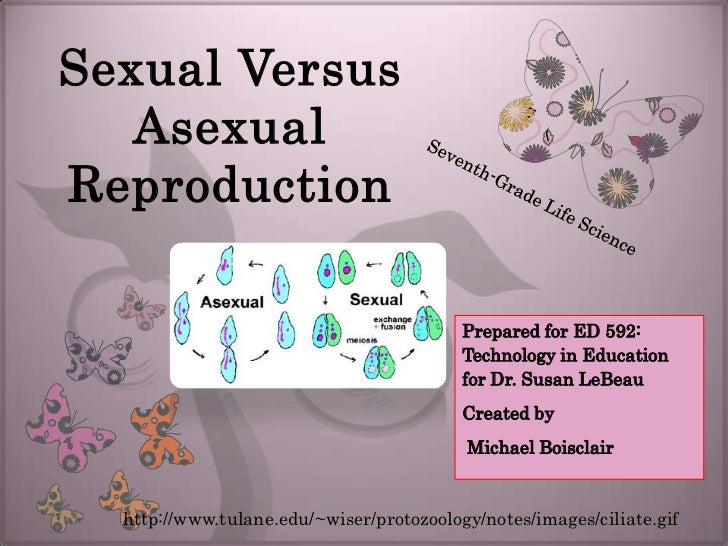 Sexual Versus Asexual Reproduction

Seventh-Grade Life Science

Asexual

Sexual

exchange + fusion

meiosis

Prepared for ED 592: Technology in Education for Dr. Susan LeBeau

Created by

Michael Boisclair

http://www.tulane.edu/~wiser/protozoology/notes/images/ciliate.gif